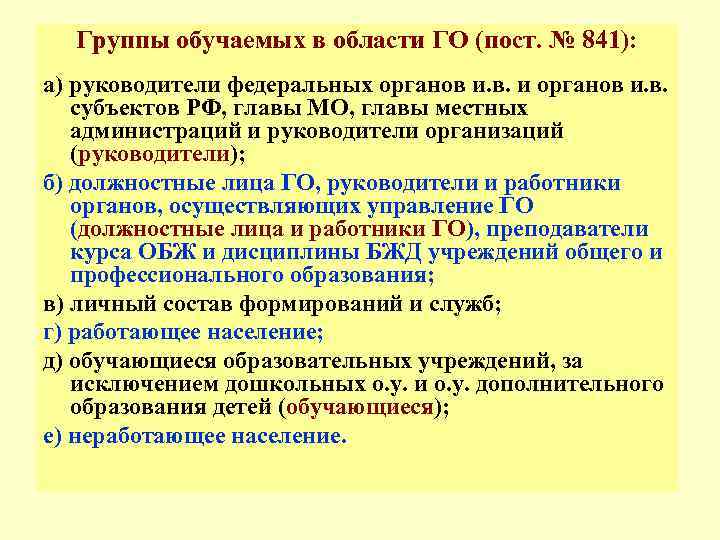 Группы обучаемых в области ГО (пост. № 841):

а) руководители федеральных органов и.в. и органов и.в. субъектов РФ, главы МО, главы местных администраций и руководители организаций (руководители);

б) должностные лица ГО, руководители и работники органов, осуществляющих управление ГО (должностные лица и работники ГО), преподаватели курса ОБЖ и дисциплины БЖД учреждений общего и профессионального образования;

в) личный состав формирований и служб;

г) работающее население;

д) обучающиеся образовательных учреждений, за исключением дошкольных о.у. и о.у. дополнительного образования детей (обучающиеся);

е) неработающее население.